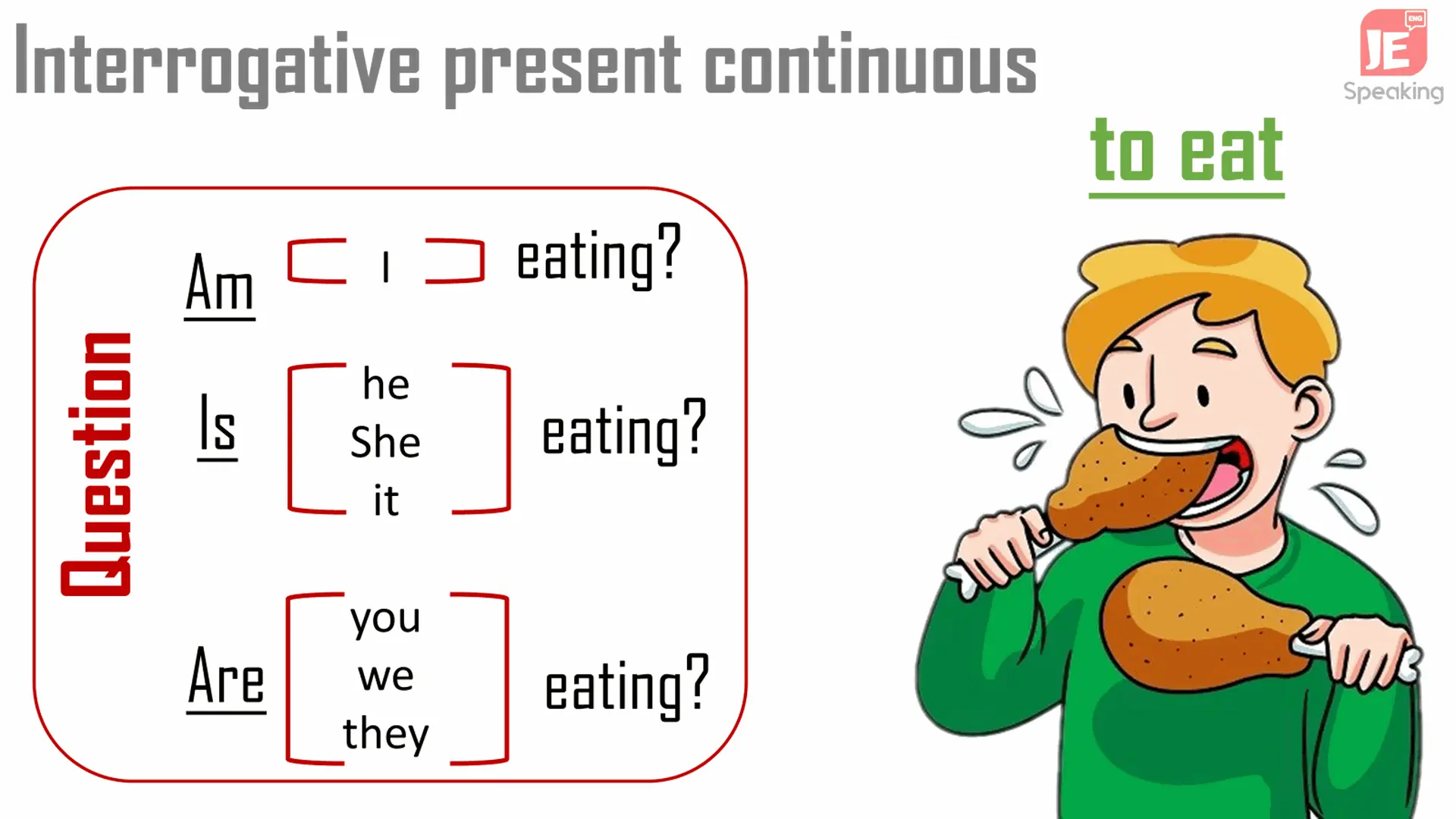 Interrogative present continuous

JE ENG Speaking

to eat

Question

Am I eating?

Is he She it eating?

Are you we they eating?